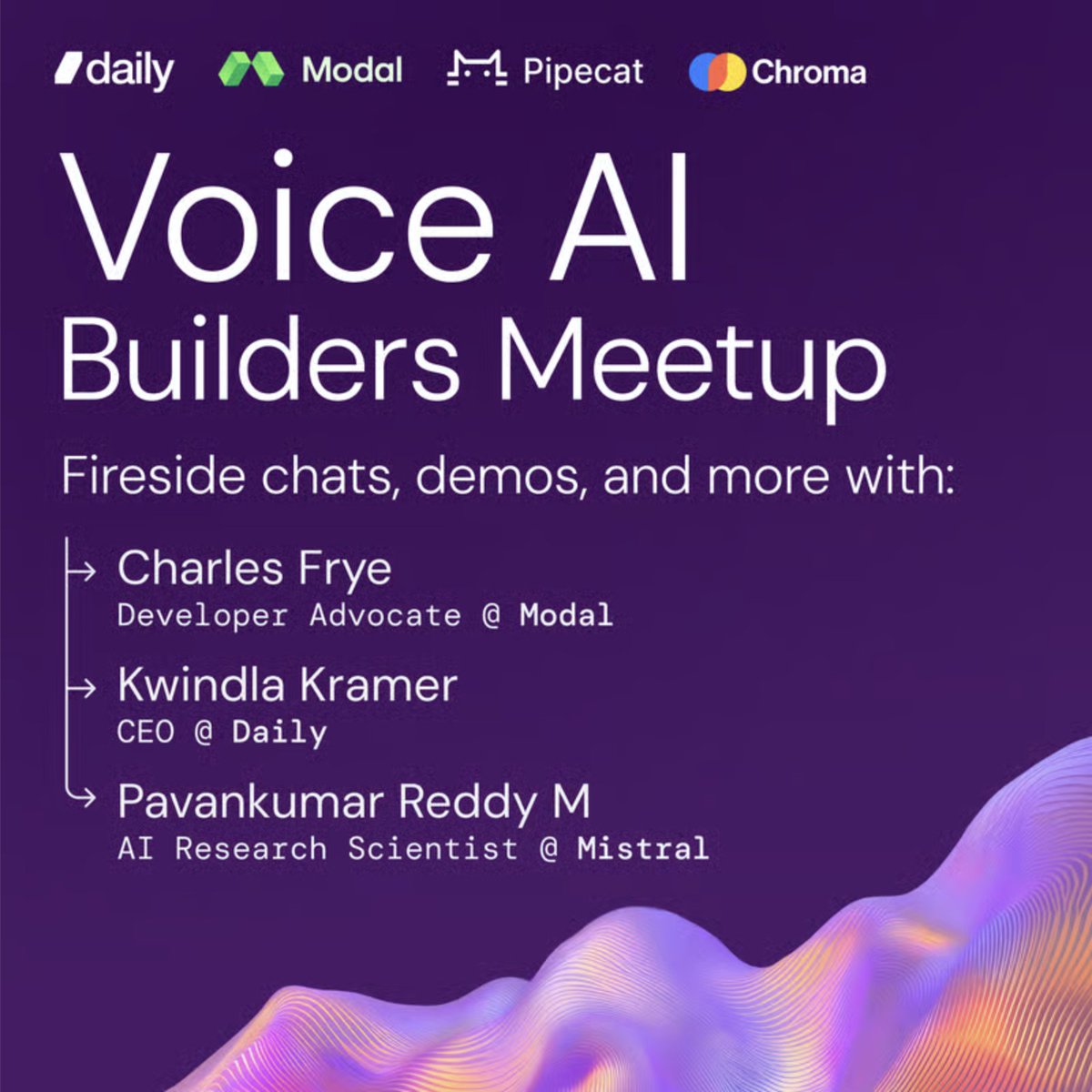 daily Modal Pipecat Chroma

Voice AI Builders Meetup

Fireside chats, demos, and more with:

→ Charles Frye
Developer Advocate @ Modal

→ Kwindla Kramer
CEO @ Daily

→ Pavankumar Reddy M
AI Research Scientist @ Mistral